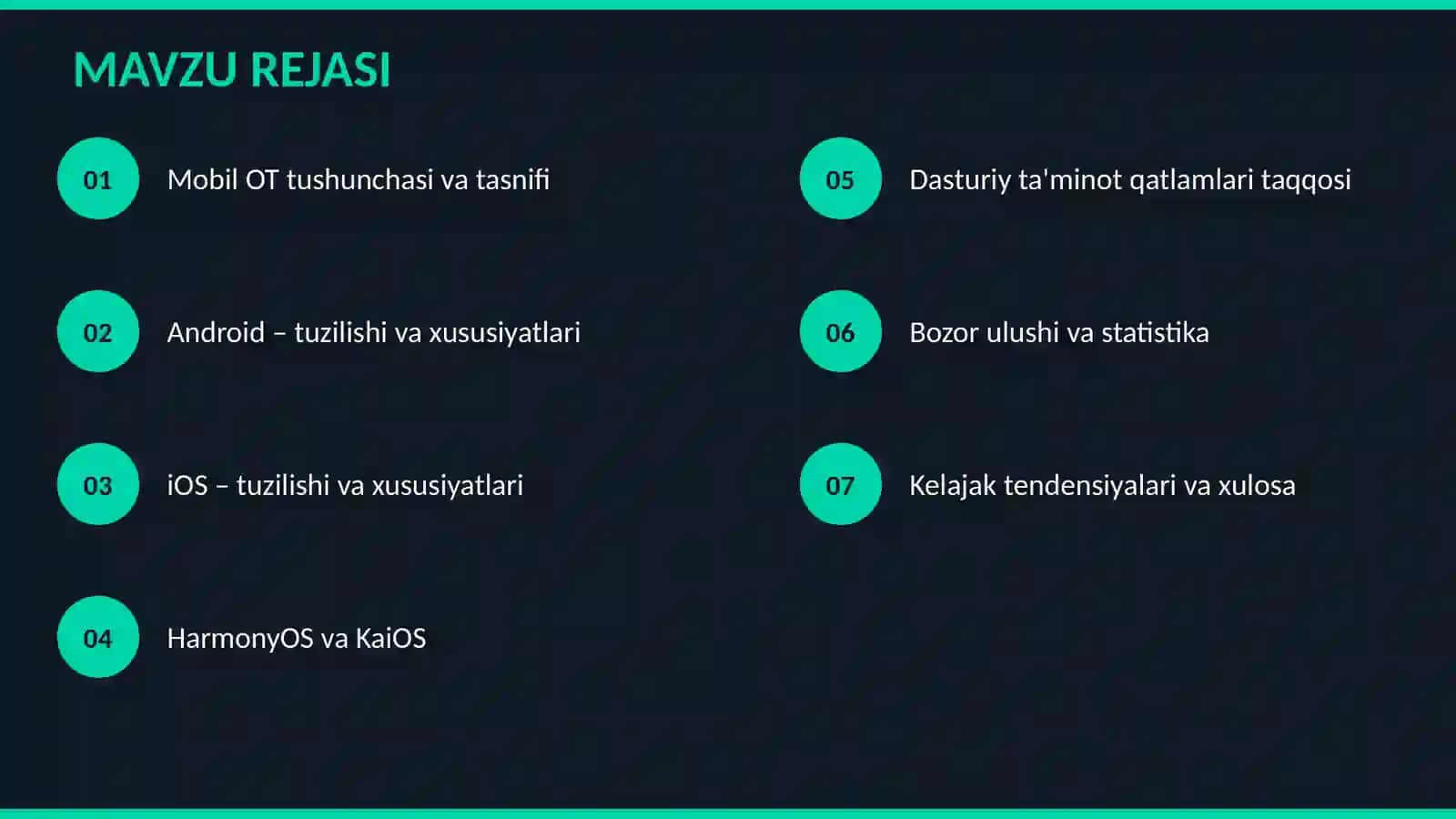 MAVZU REJASI

01 Mobil OT tushunchasi va tasnifi

02 Android – tuzilishi va xususiyatlari

03 iOS – tuzilishi va xususiyatlari

04 HarmonyOS va KaiOS

05 Dasturiy ta'minot qatlamlari taqqosi

06 Bozor ulushi va statistika

07 Kelajak tendensiyalari va xulosa